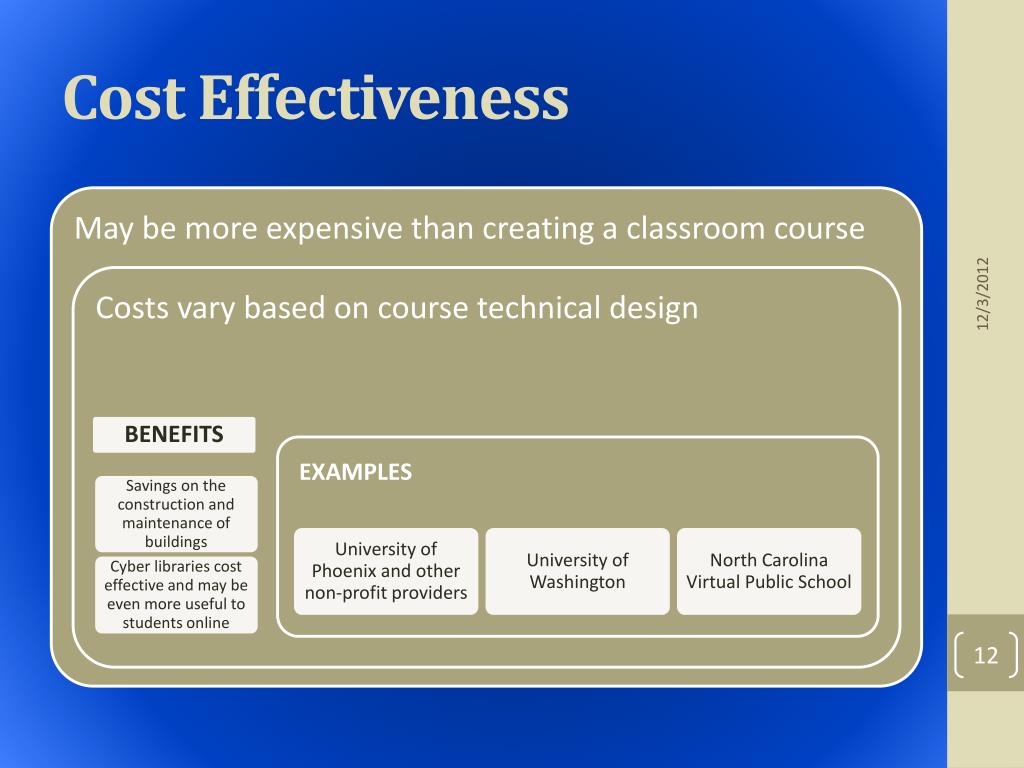 Cost Effectiveness

May be more expensive than creating a classroom course

Costs vary based on course technical design

BENEFITS

Savings on the construction and maintenance of buildings

Cyber libraries cost effective and may be even more useful to students online

EXAMPLES

University of Phoenix and other non-profit providers

University of Washington

North Carolina Virtual Public School

12/3/2012

12